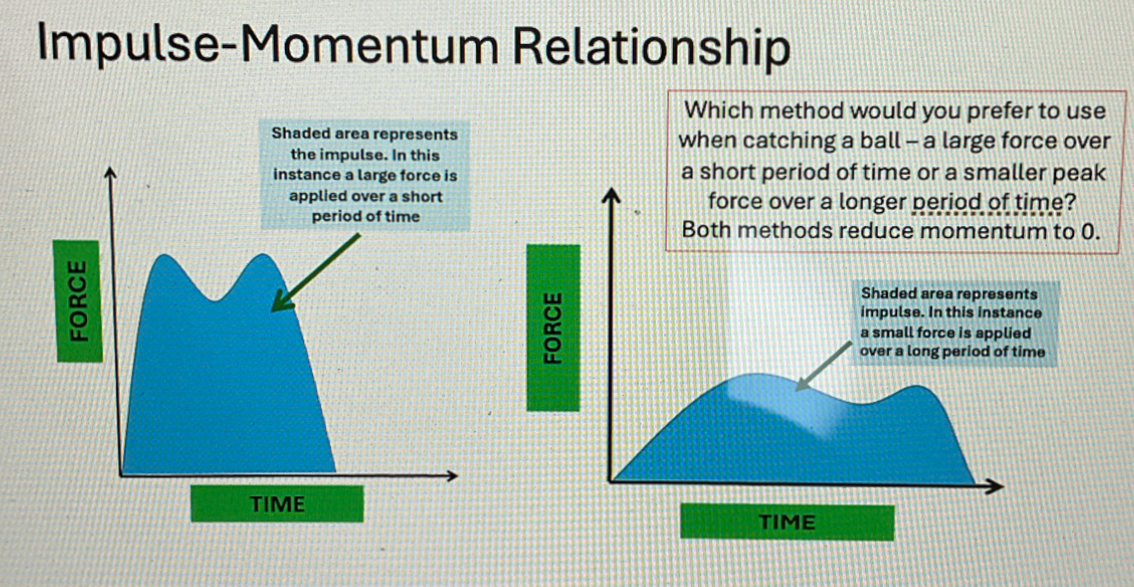 Impulse-Momentum Relationship

Shaded area represents the impulse. In this instance a large force is applied over a short period of time

FORCE

TIME

Which method would you prefer to use when catching a ball – a large force over a short period of time or a smaller peak force over a longer period of time? Both methods reduce momentum to 0.

Shaded area represents impulse. In this instance a small force is applied over a long period of time

FORCE

TIME